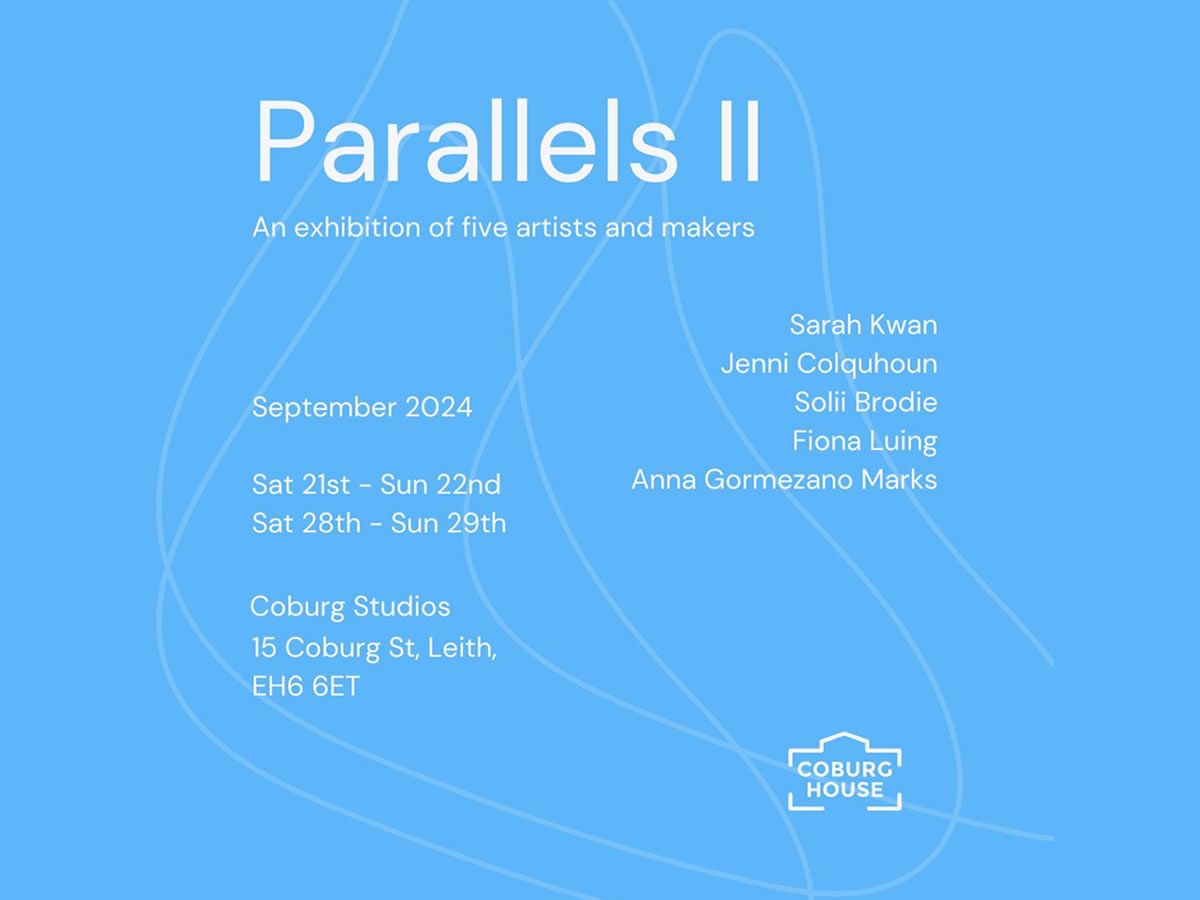 Parallels II

An exhibition of five artists and makers

Sarah Kwan
Jenni Colquhoun
Solii Brodie
Fiona Luing
Anna Gormezano Marks

September 2024

Sat 21st - Sun 22nd
Sat 28th - Sun 29th

Coburg Studios
15 Coburg St, Leith,
EH6 6ET

COBURG HOUSE